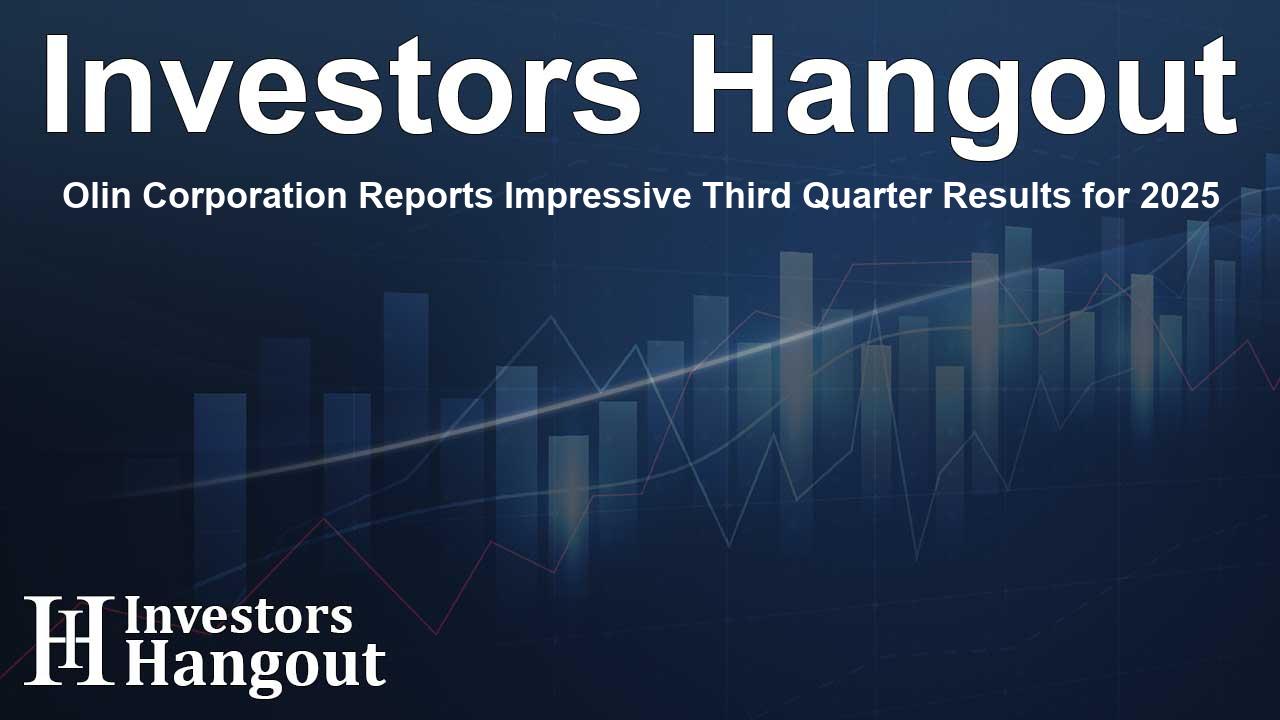 Investors Hangout

Olin Corporation Reports Impressive Third Quarter Results for 2025

IH Investors Hangout